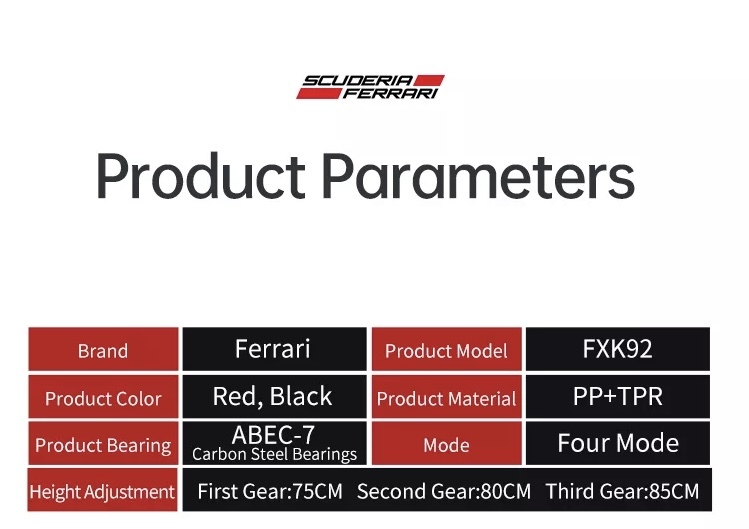 SCUDERIA FERRARI

Product Parameters

| Brand | Ferrari | Product Model | FXK92 |
|---|---|---|---|
| Product Color | Red, Black | Product Material | PP+TPR |
| Product Bearing | ABEC-7 Carbon Steel Bearings | Mode | Four Mode |
| Height Adjustment | First Gear:75CM Second Gear:80CM Third Gear:85CM | | |